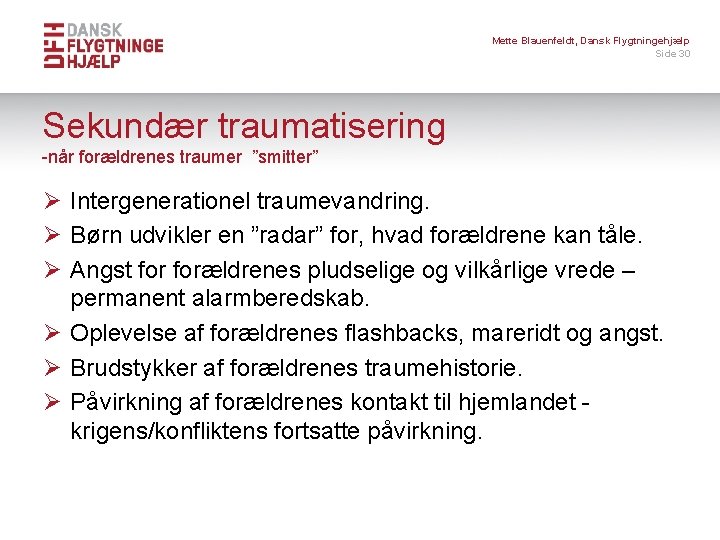 DFH DANSK FLYGTNINGE HJÆLP

Mette Blauenfeldt, Dansk Flygtningehjælp
Side 30

Sekundær traumatisering
-når forældrenes traumer ”smitter”

➢ Intergenerationel traumevandring.
➢ Børn udvikler en ”radar” for, hvad forældrene kan tåle.
➢ Angst for forældrenes pludselige og vilkårlige vrede – permanent alarmberedskab.
➢ Oplevelse af forældrenes flashbacks, mareridt og angst.
➢ Brudstykker af forældrenes traumehistorie.
➢ Påvirkning af forældrenes kontakt til hjemlandet - krigens/konfliktens fortsatte påvirkning.